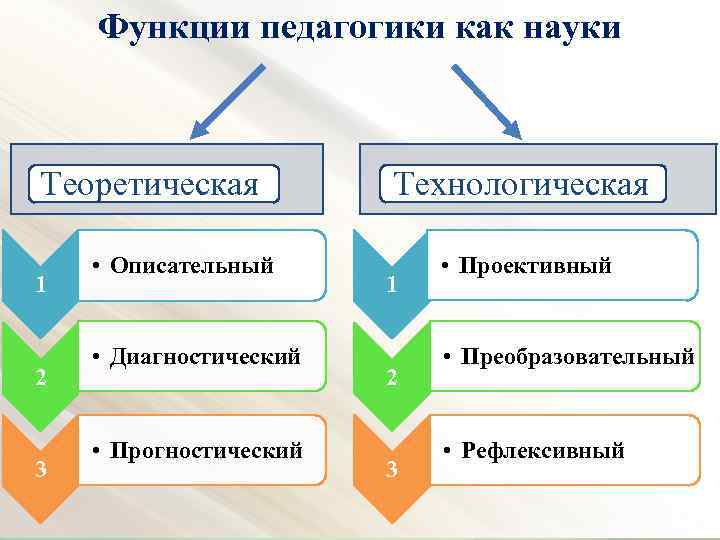 Функции педагогики как науки

Теоретическая

1
• Описательный

2
• Диагностический

3
• Прогностический

Технологическая

1
• Проективный

2
• Преобразовательный

3
• Рефлексивный